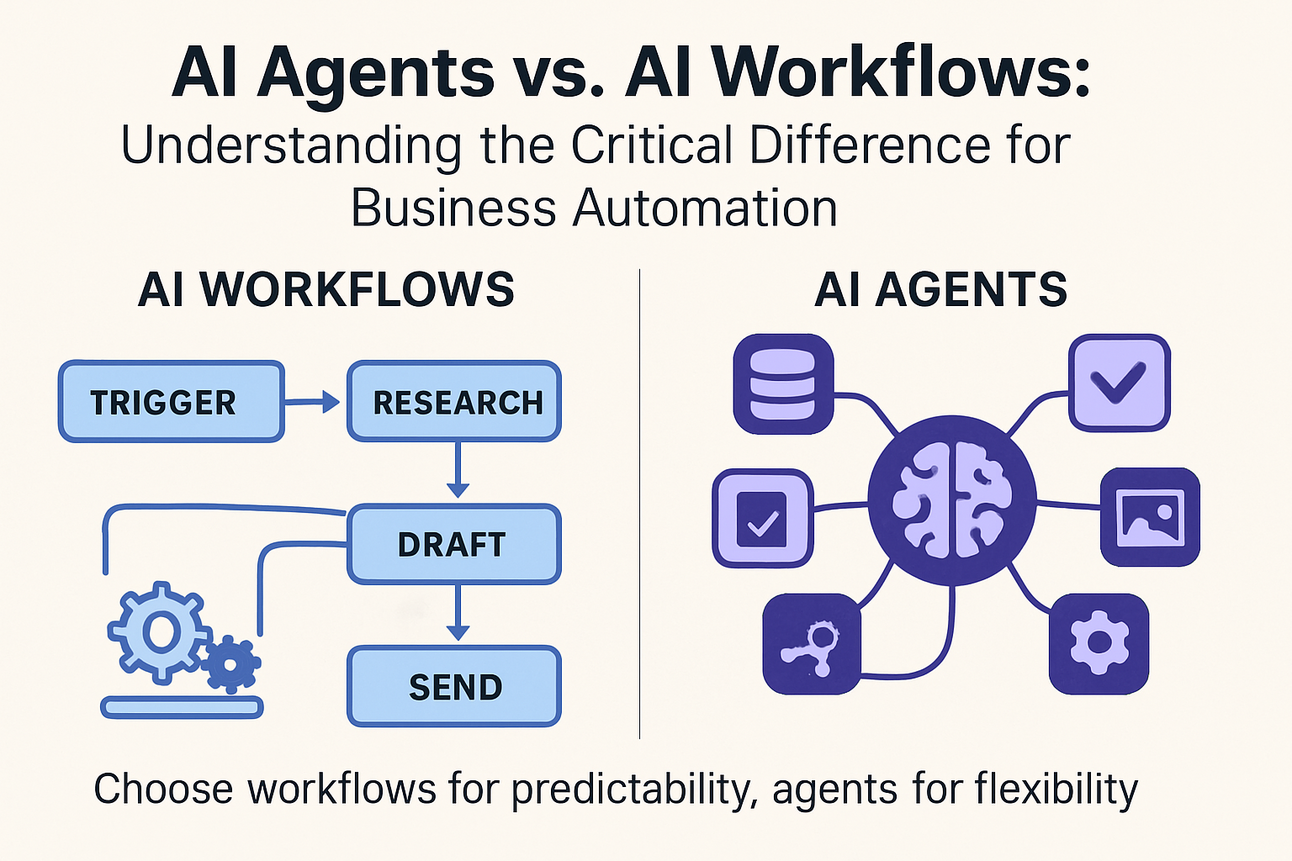 AI Agents vs. AI Workflows:
Understanding the Critical Difference for Business Automation

AI WORKFLOWS

TRIGGER

RESEARCH

DRAFT

SEND

AI AGENTS

Choose workflows for predictability, agents for flexibility